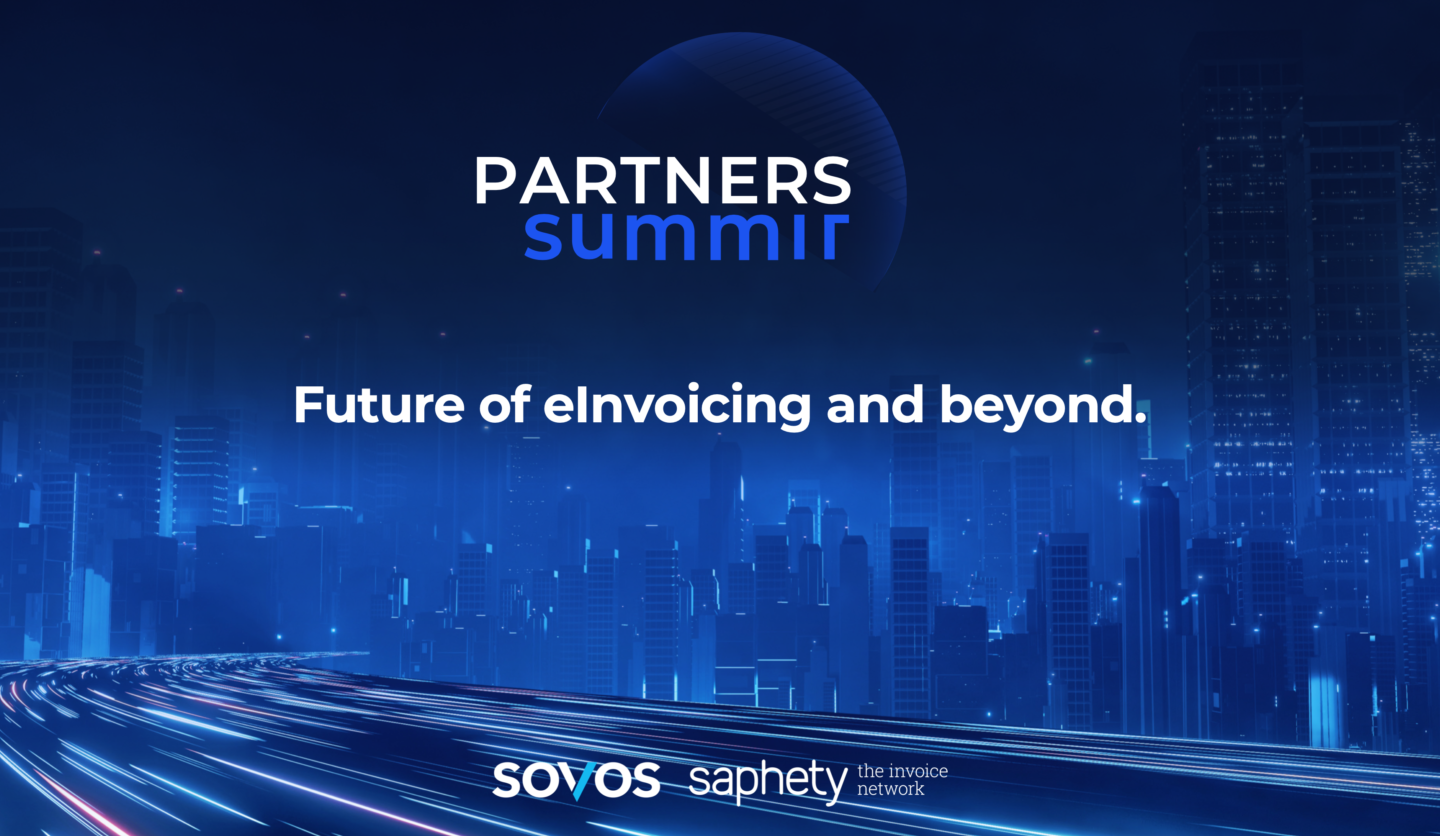 PARTNERS
summit

Future of eInvoicing and beyond.

sovos saphety the invoice network